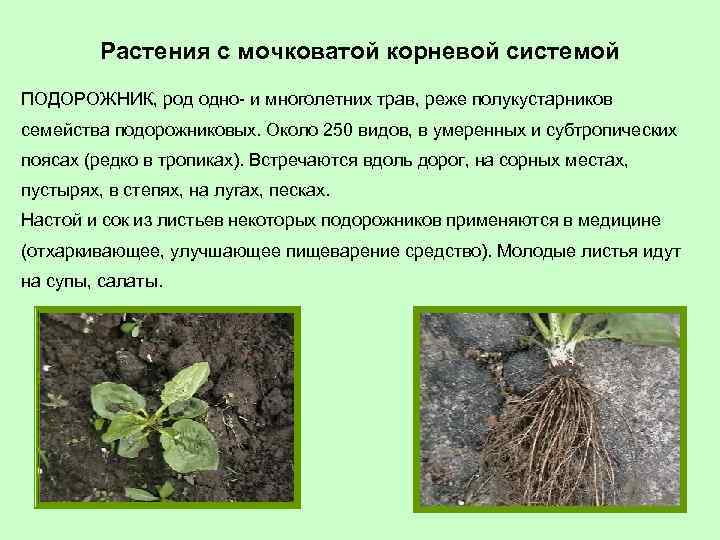 Растения с мочковатой корневой системой

ПОДОРОЖНИК, род одно- и многолетних трав, реже полукустарников семейства подорожниковых. Около 250 видов, в умеренных и субтропических поясах (редко в тропиках). Встречаются вдоль дорог, на сорных местах, пустырях, в степях, на лугах, песках.
Настой и сок из листьев некоторых подорожников применяются в медицине (отхаркивающее, улучшающее пищеварение средство). Молодые листья идут на супы, салаты.